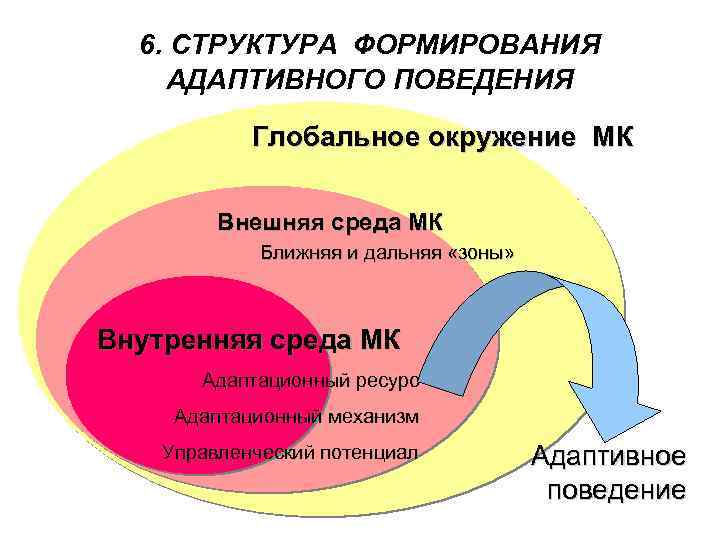 6. СТРУКТУРА ФОРМИРОВАНИЯ АДАПТИВНОГО ПОВЕДЕНИЯ

Глобальное окружение МК

Внешняя среда МК

Ближняя и дальняя «зоны»

Внутренняя среда МК

Адаптационный ресурс

Адаптационный механизм

Управленческий потенциал

Адаптивное поведение